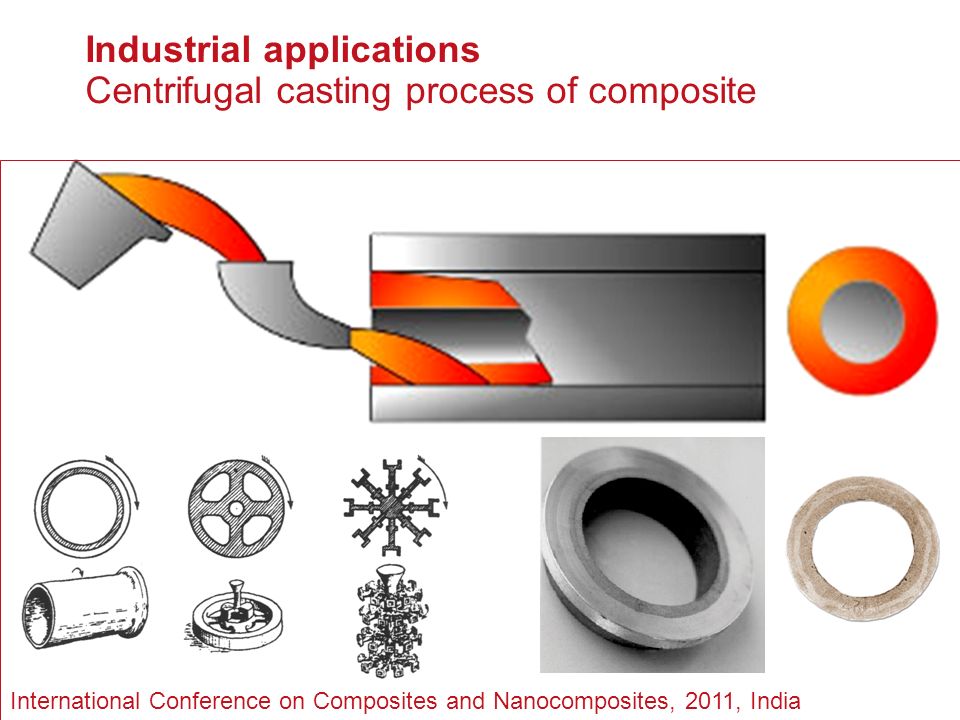 Industrial applications
Centrifugal casting process of composite

International Conference on Composites and Nanocomposites, 2011, India